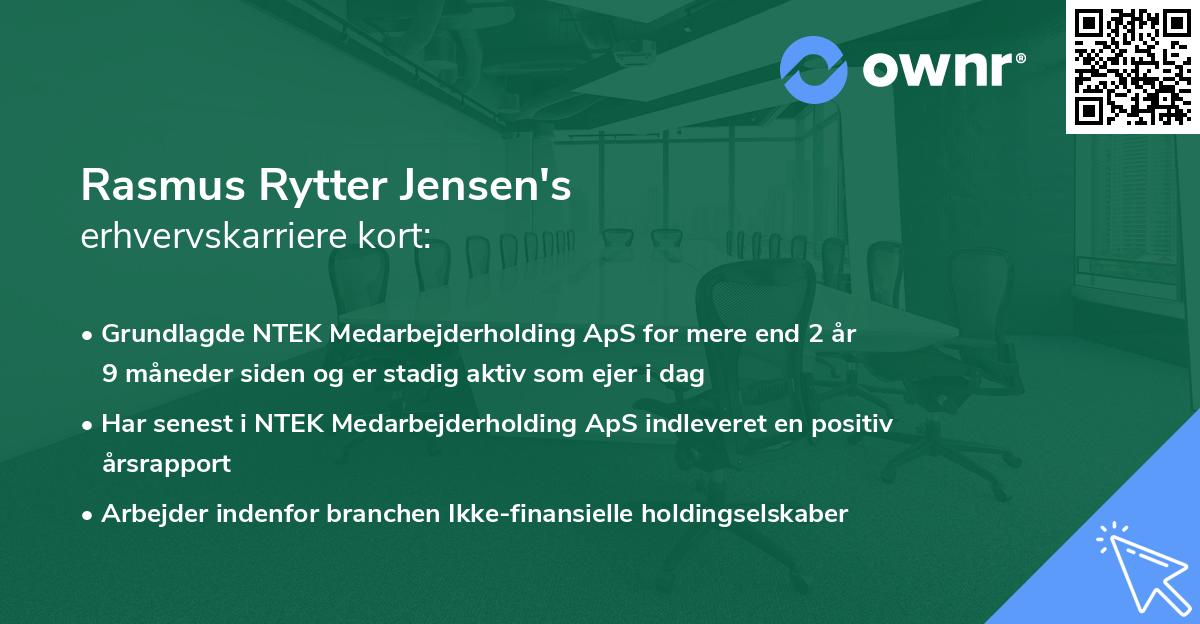 ownr®

Rasmus Rytter Jensen's
erhvervskarriere kort:

• Grundlagde NTEK Medarbejderholding ApS for mere end 2 år 9 måneder siden og er stadig aktiv som ejer i dag
• Har senest i NTEK Medarbejderholding ApS indleveret en positiv årsrapport
• Arbejder indenfor branchen Ikke-finansielle holdingselskaber